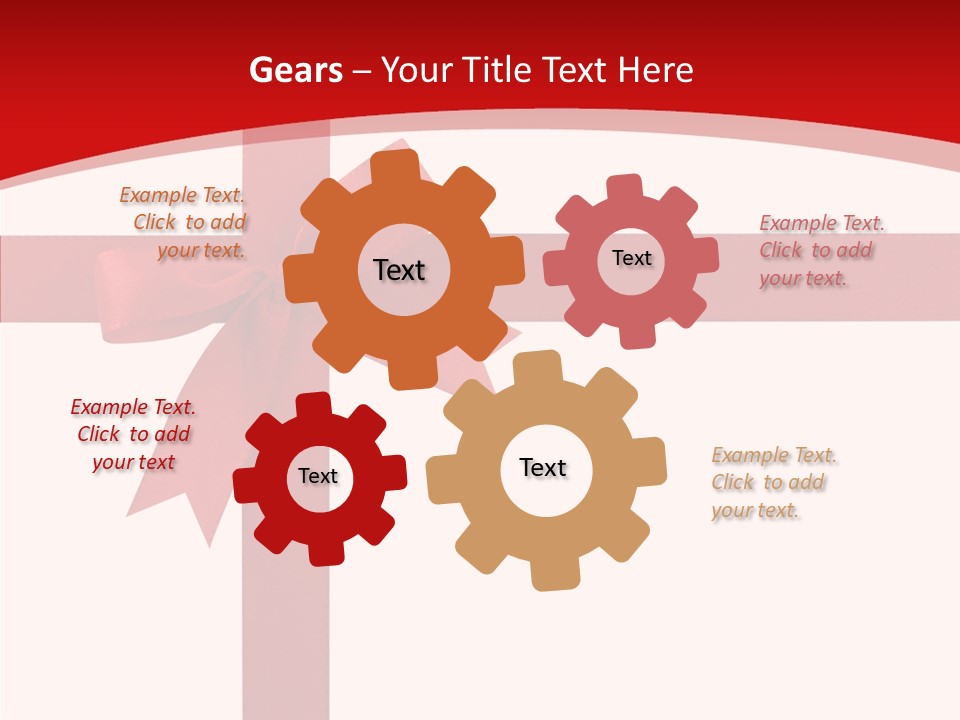 Gears – Your Title Text Here

Example Text. Click to add your text.

Text

Text

Example Text. Click to add your text.

Example Text. Click to add your text

Text

Text

Example Text. Click to add your text.